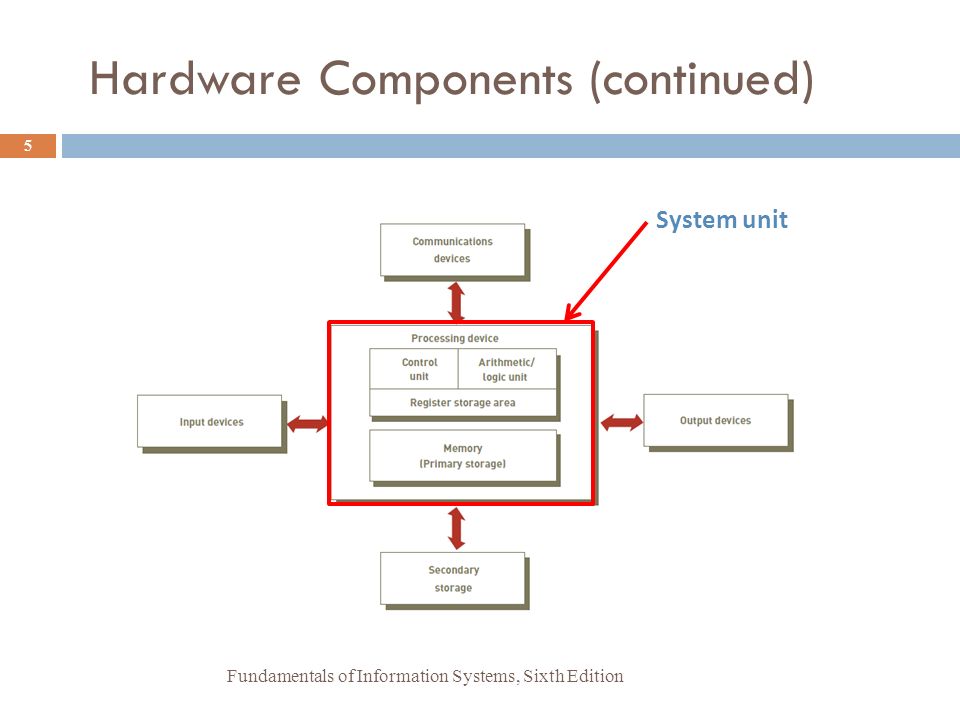 Hardware Components (continued)

5

System unit

Communications devices

Processing device

Control unit

Arithmetic/ logic unit

Register storage area

Memory (Primary storage)

Input devices

Output devices

Secondary storage

Fundamentals of Information Systems, Sixth Edition